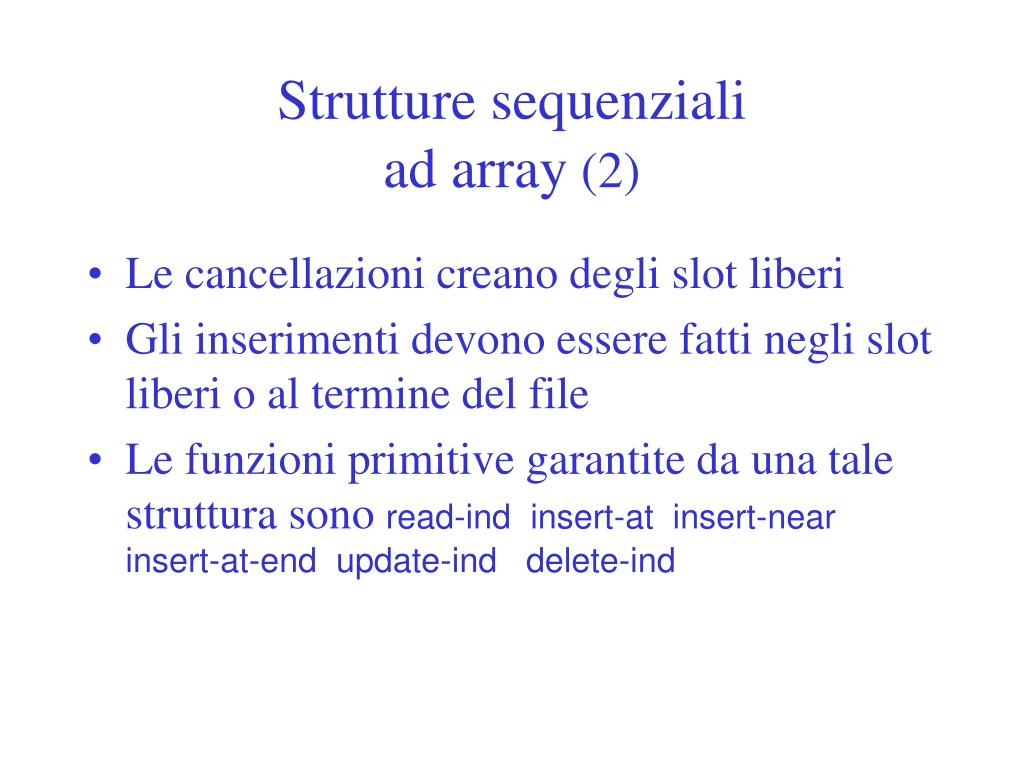 Strutture sequenziali
ad array (2)

• Le cancellazioni creano degli slot liberi
• Gli inserimenti devono essere fatti negli slot liberi o al termine del file
• Le funzioni primitive garantite da una tale struttura sono read-ind insert-at insert-near insert-at-end update-ind delete-ind